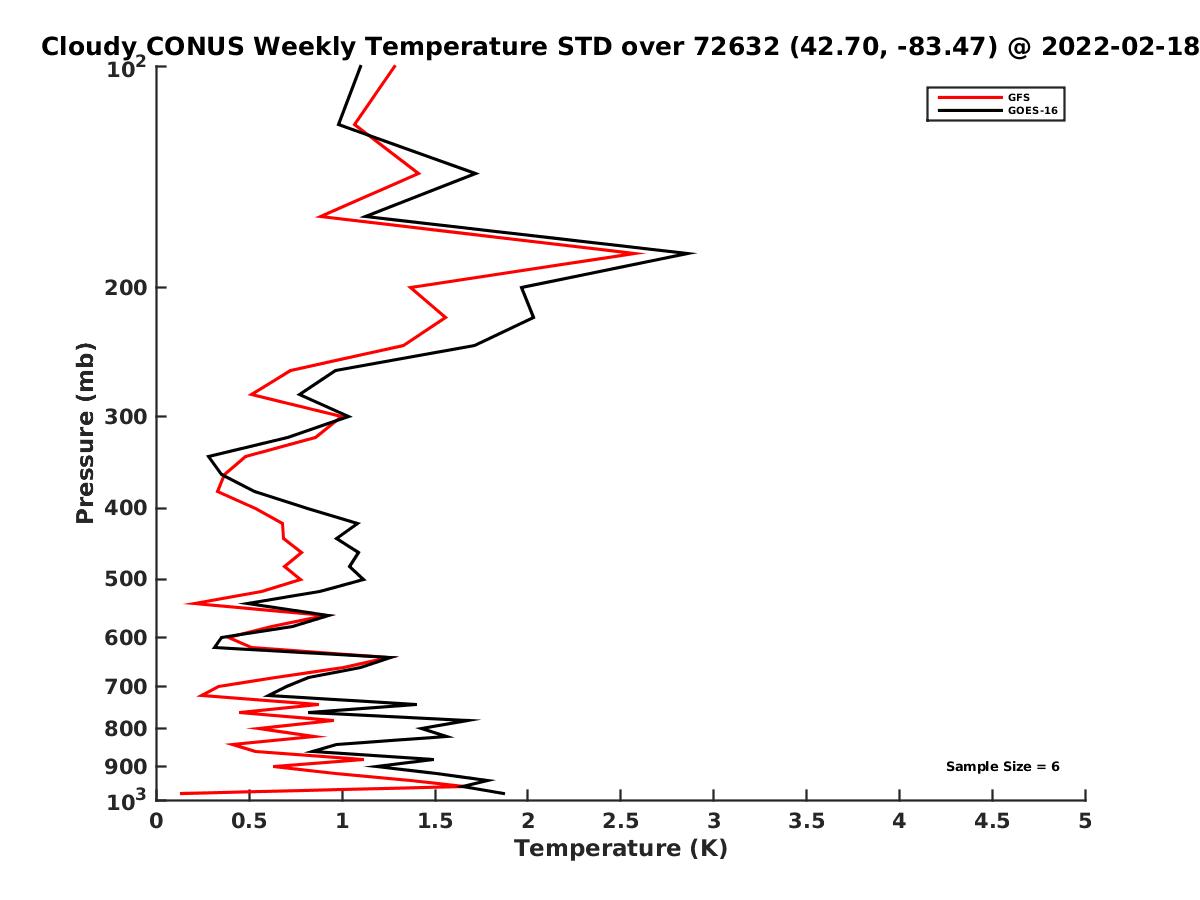 Cloudy CONUS Weekly Temperature STD over 72632 (42.70, -83.47) @ 2022-02-18

GFS
GOES-16

Pressure (mb)

$10^2$
200
300
400
500
600
700
800
900
$10^3$

Sample Size = 6

0
0.5
1
1.5
2
2.5
3
3.5
4
4.5
5

Temperature (K)